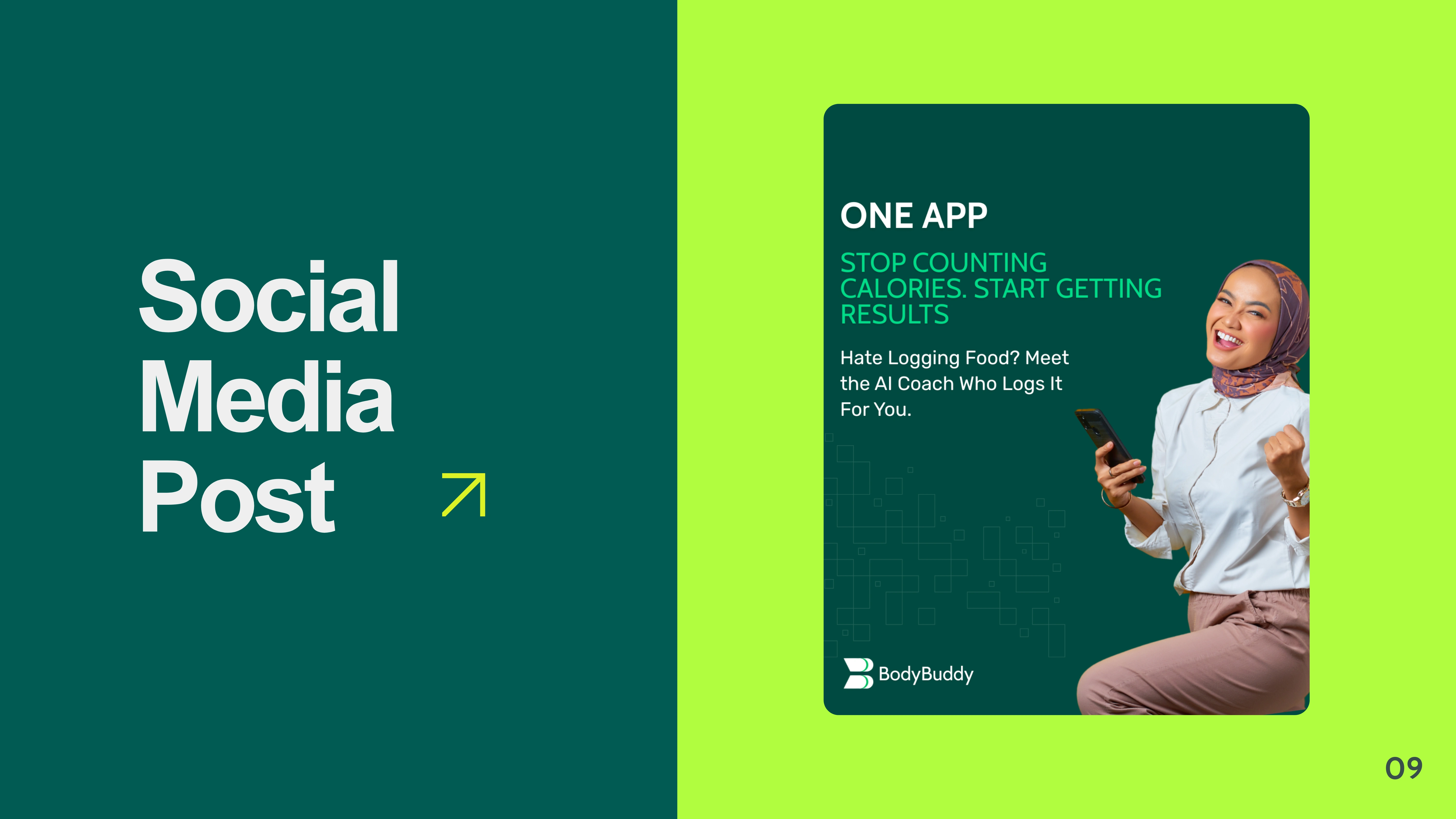 Social Media Post

ONE APP

STOP COUNTING CALORIES. START GETTING RESULTS

Hate Logging Food? Meet the AI Coach Who Logs It For You.

BodyBuddy

09